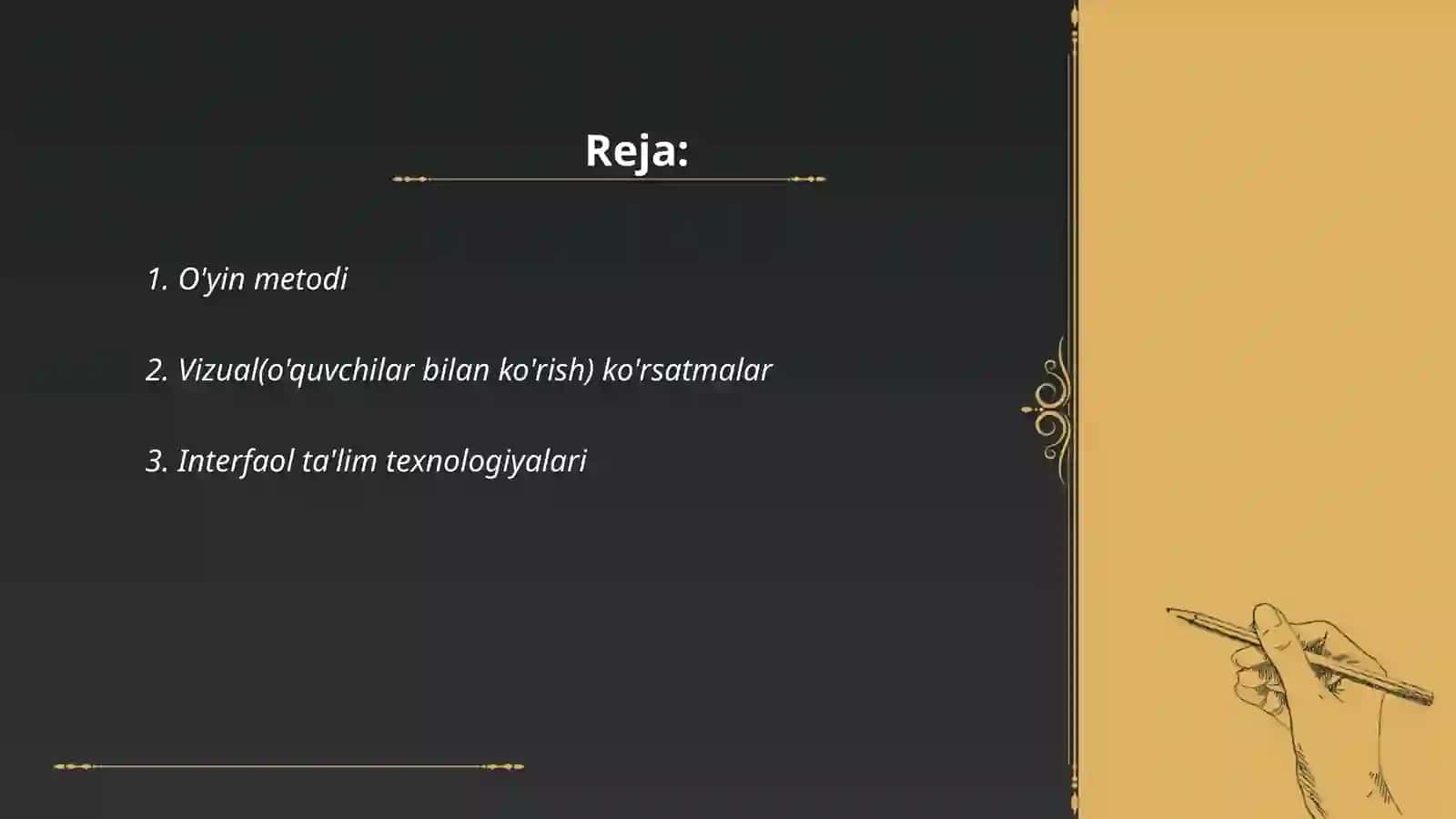 Reja:

1. O'yin metodi

2. Vizual(o'quvchilar bilan ko'rish) ko'rsatmalar

3. Interfaol ta'lim texnologiyalari